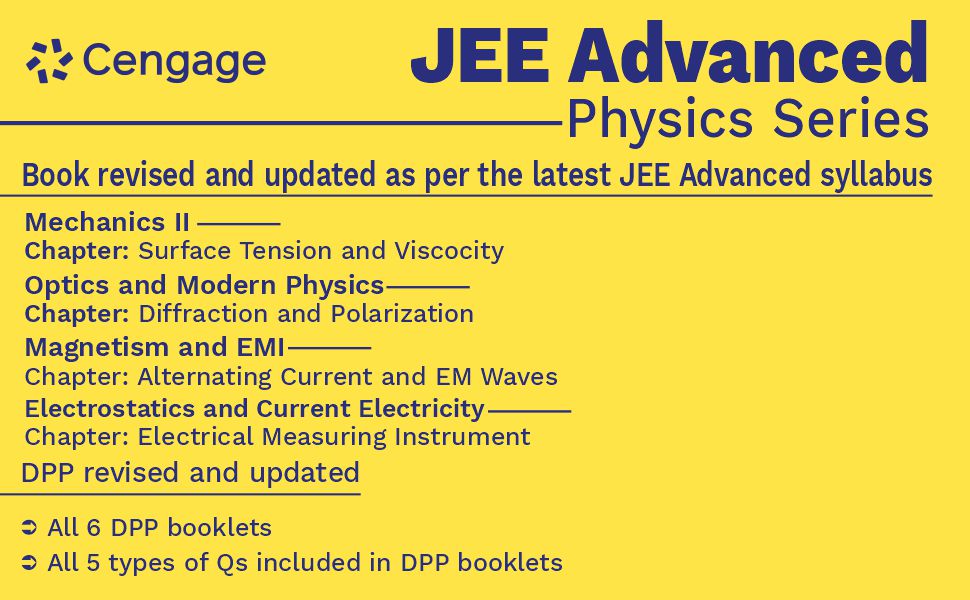 Cengage

JEE Advanced
Physics Series

Book revised and updated as per the latest JEE Advanced syllabus

Mechanics II
Chapter: Surface Tension and Viscocity
Optics and Modern Physics
Chapter: Diffraction and Polarization
Magnetism and EMI
Chapter: Alternating Current and EM Waves
Electrostatics and Current Electricity
Chapter: Electrical Measuring Instrument

DPP revised and updated

➲ All 6 DPP booklets
➲ All 5 types of Qs included in DPP booklets